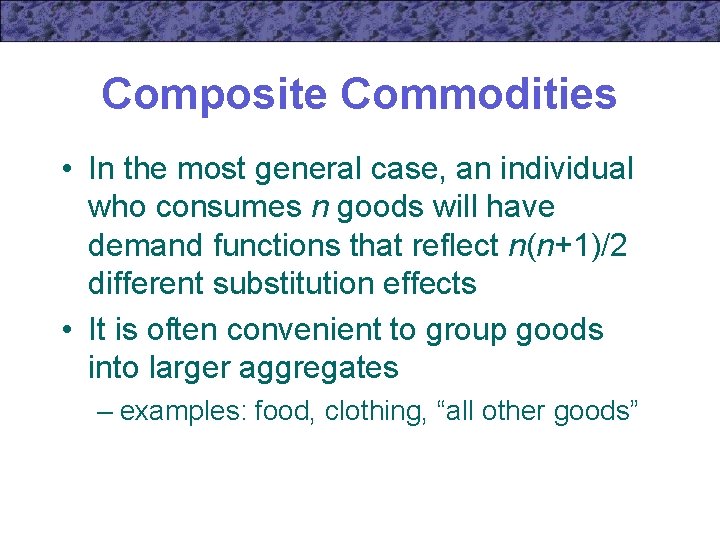 Composite Commodities

• In the most general case, an individual who consumes $n$ goods will have demand functions that reflect $n(n+1)/2$ different substitution effects

• It is often convenient to group goods into larger aggregates

– examples: food, clothing, “all other goods”